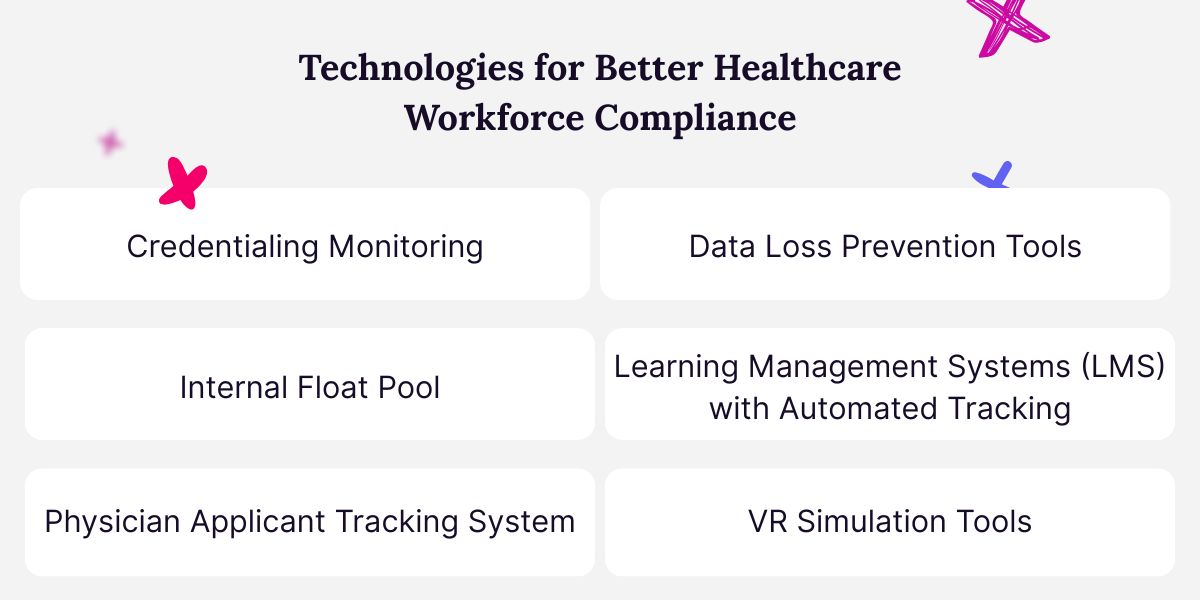 Technologies for Better Healthcare Workforce Compliance

Credentialing Monitoring

Data Loss Prevention Tools

Internal Float Pool

Learning Management Systems (LMS) with Automated Tracking

Physician Applicant Tracking System

VR Simulation Tools